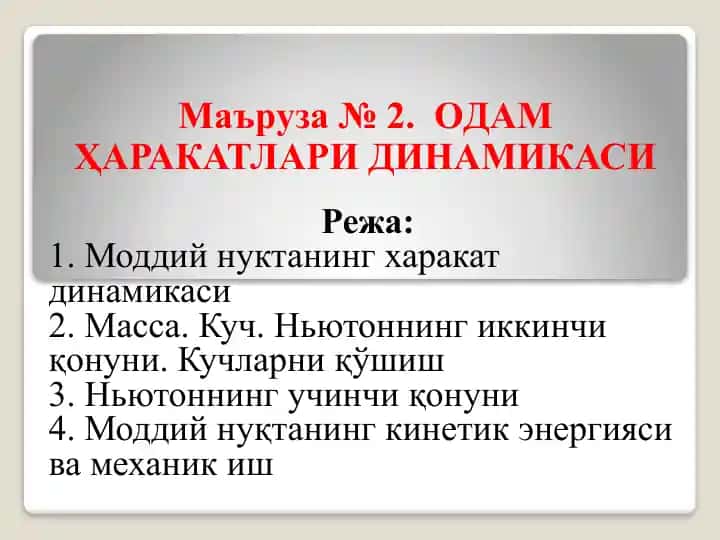 Маъруза № 2. ОДАМ ҲАРАКАТЛАРИ ДИНАМИКАСИ

Режа:

1. Моддий нуктанинг харакат динамикаси
2. Масса. Куч. Ньютоннинг иккинчи қонуни. Кучларни қўшиш
3. Ньютоннинг учинчи қонуни
4. Моддий нуқтанинг кинетик энергияси ва механик иш